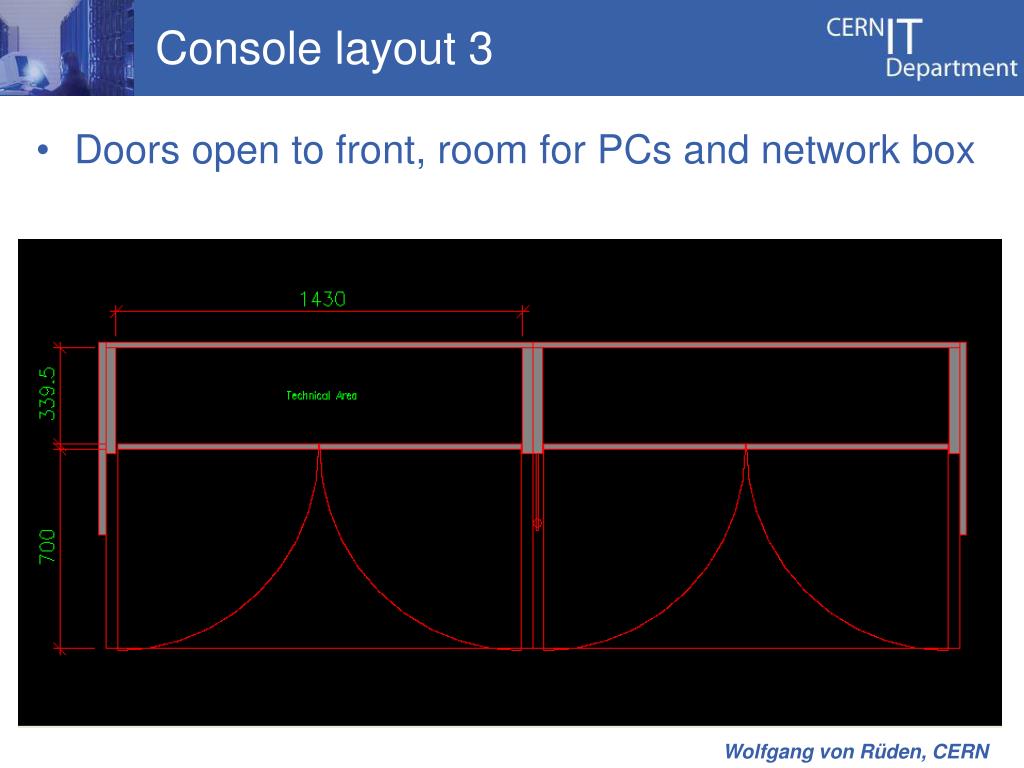 Console layout 3

CERN IT Department

• Doors open to front, room for PCs and network box

1430

339.5

Technical Area

700

Wolfgang von Rüden, CERN